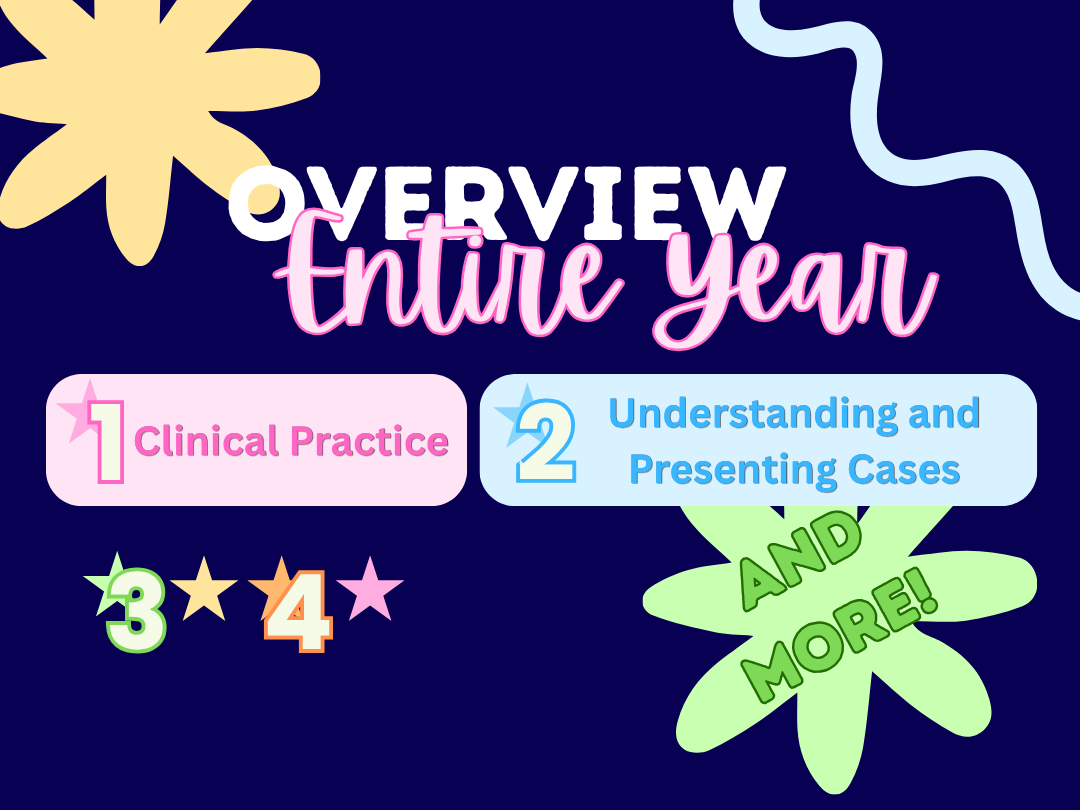 OVERVIEW
Entire Year

1 Clinical Practice

2 Understanding and Presenting Cases

3 4

AND MORE!